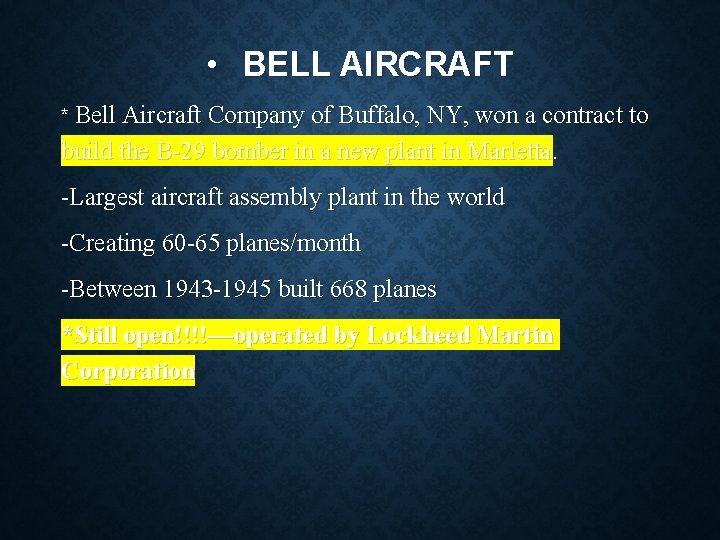 • BELL AIRCRAFT

* Bell Aircraft Company of Buffalo, NY, won a contract to build the B-29 bomber in a new plant in Marietta.

-Largest aircraft assembly plant in the world

-Creating 60-65 planes/month

-Between 1943-1945 built 668 planes

*Still open!!!!—operated by Lockheed Martin Corporation